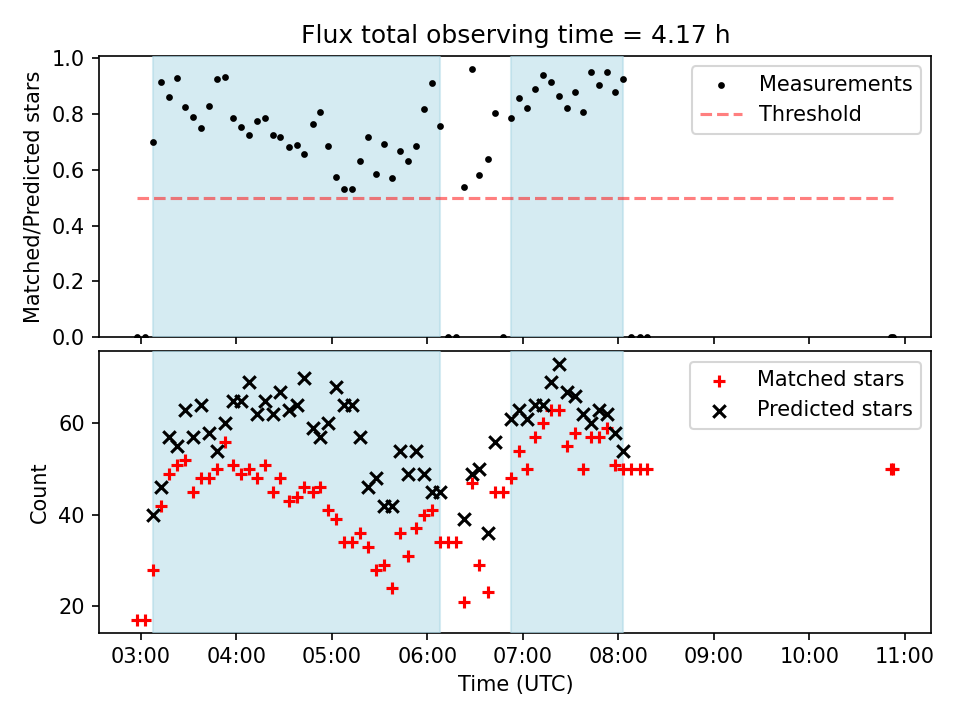 Flux total observing time = 4.17 h

Matched/Predicted stars

1.0
0.8
0.6
0.4
0.2
0.0

Measurements
Threshold

Count

60
40
20

Matched stars
Predicted stars

03:00 04:00 05:00 06:00 07:00 08:00 09:00 10:00 11:00

Time (UTC)